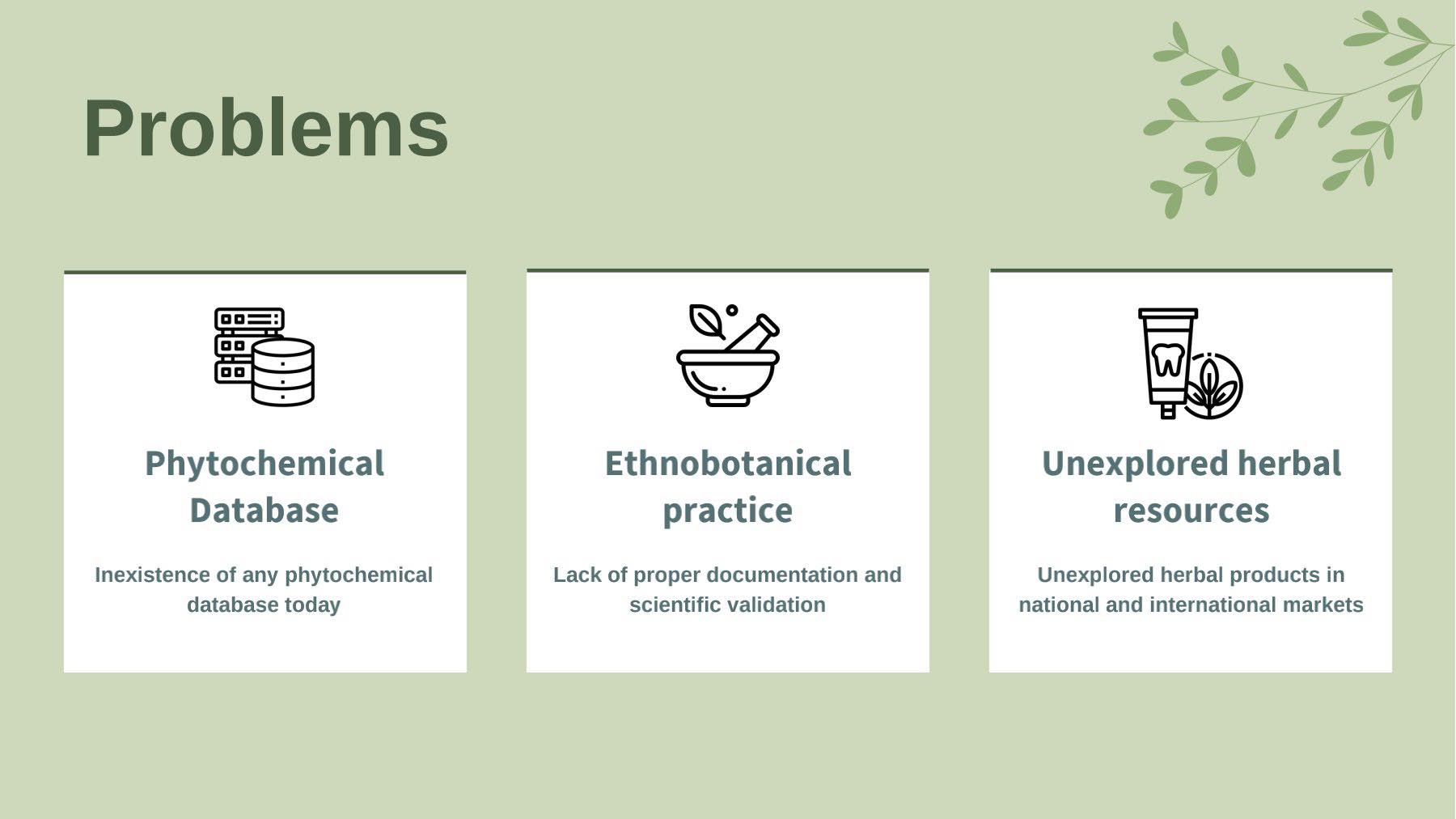 Problems

Phytochemical Database

Inexistence of any phytochemical database today

Ethnobotanical practice

Lack of proper documentation and scientific validation

Unexplored herbal resources

Unexplored herbal products in national and international markets